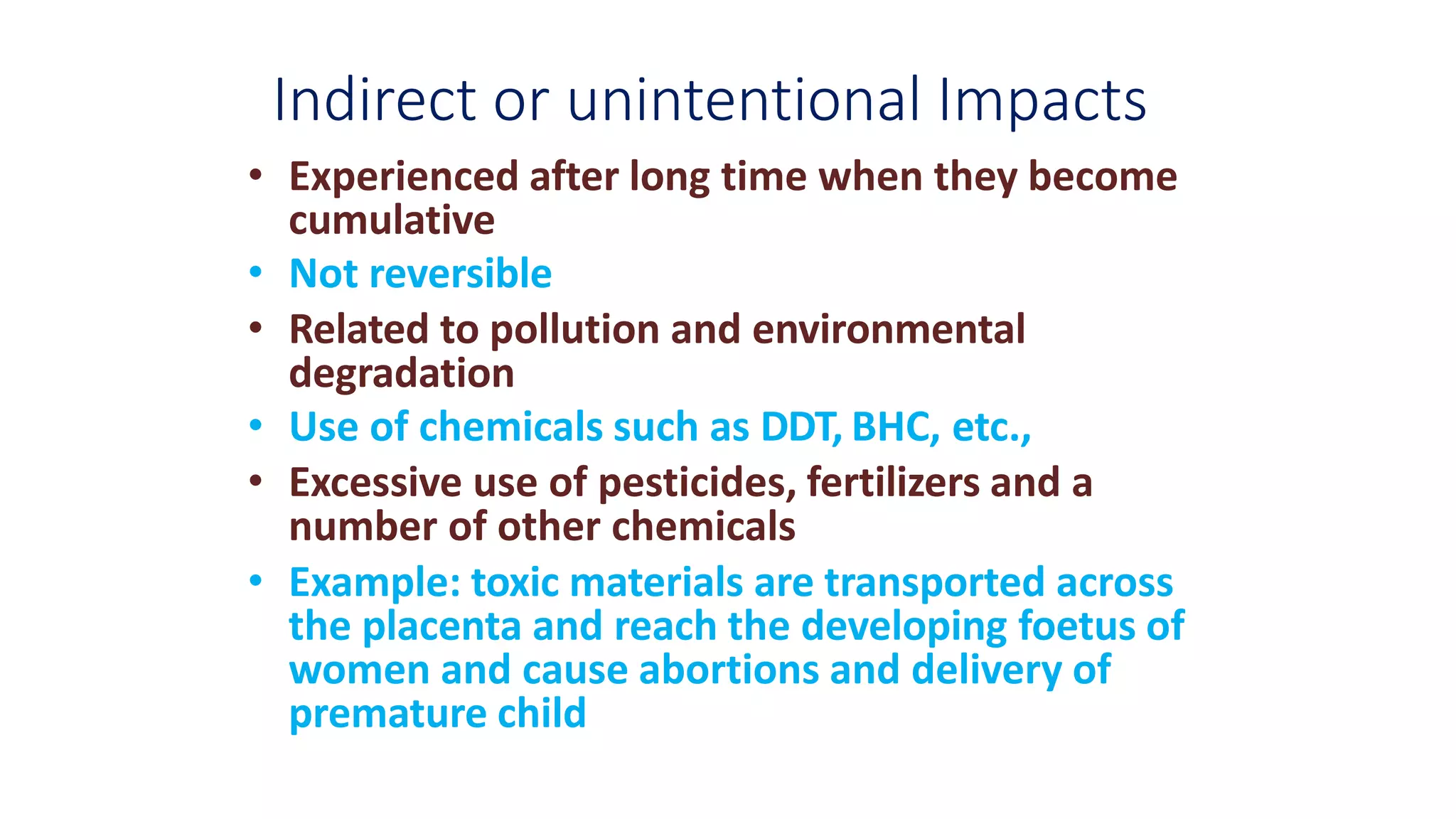 Indirect or unintentional Impacts

• Experienced after long time when they become cumulative
• Not reversible
• Related to pollution and environmental degradation
• Use of chemicals such as DDT, BHC, etc.,
• Excessive use of pesticides, fertilizers and a number of other chemicals
• Example: toxic materials are transported across the placenta and reach the developing foetus of women and cause abortions and delivery of premature child